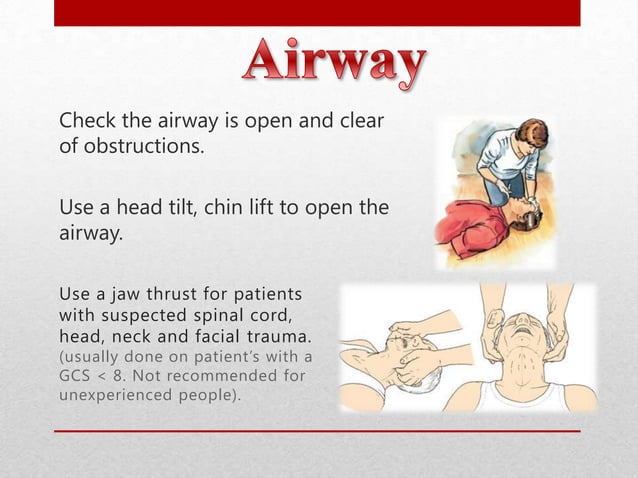 Airway

Check the airway is open and clear of obstructions.

Use a head tilt, chin lift to open the airway.

Use a jaw thrust for patients with suspected spinal cord, head, neck and facial trauma. (usually done on patient's with a GCS < 8. Not recommended for unexperienced people).